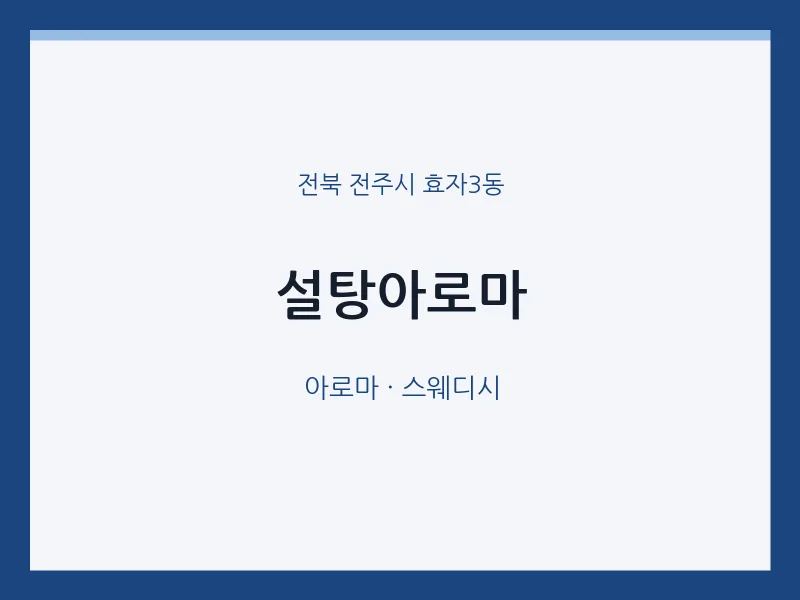 전북 전주시 효자3동

설탕아로마

아로마 · 스웨디시